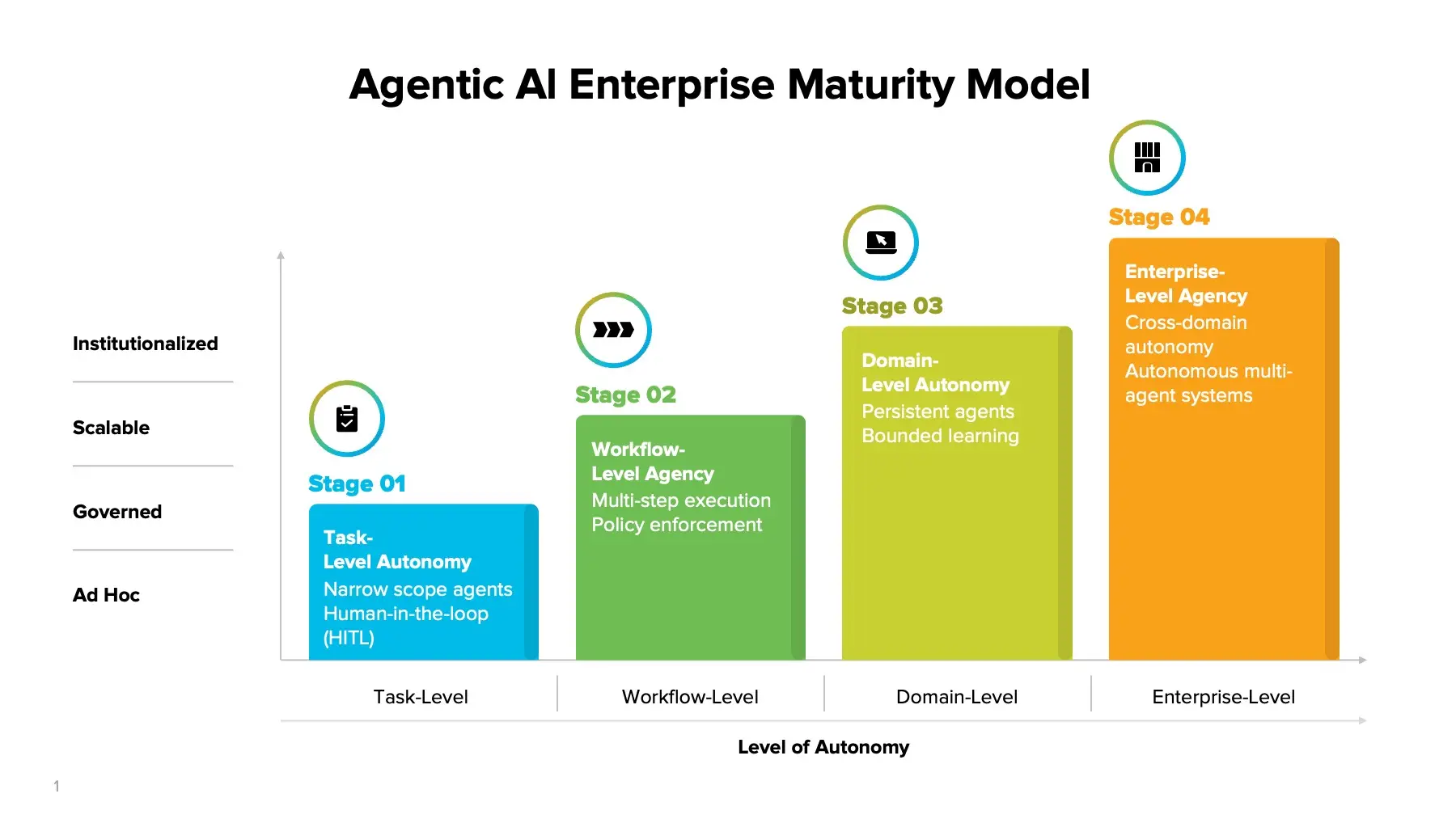 Agentic AI Enterprise Maturity Model

Institutionalized

Scalable

Governed

Ad Hoc

Stage 01

Task-Level Autonomy
Narrow scope agents
Human-in-the-loop (HITL)

Stage 02

Workflow-Level Agency
Multi-step execution
Policy enforcement

Stage 03

Domain-Level Autonomy
Persistent agents
Bounded learning

Stage 04

Enterprise-Level Agency
Cross-domain autonomy
Autonomous multi-agent systems

Task-Level

Workflow-Level

Domain-Level

Enterprise-Level

Level of Autonomy

1